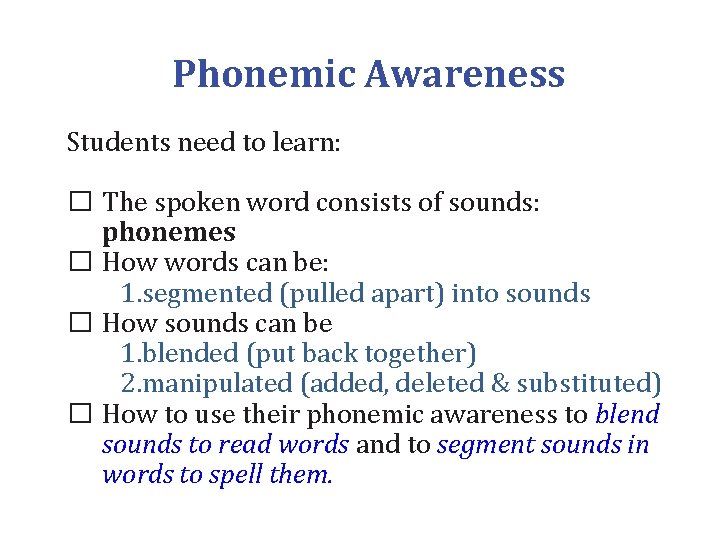 Phonemic Awareness

Students need to learn:

☐ The spoken word consists of sounds: phonemes
☐ How words can be:
1.segmented (pulled apart) into sounds
☐ How sounds can be
1.blended (put back together)
2.manipulated (added, deleted & substituted)
☐ How to use their phonemic awareness to blend sounds to read words and to segment sounds in words to spell them.